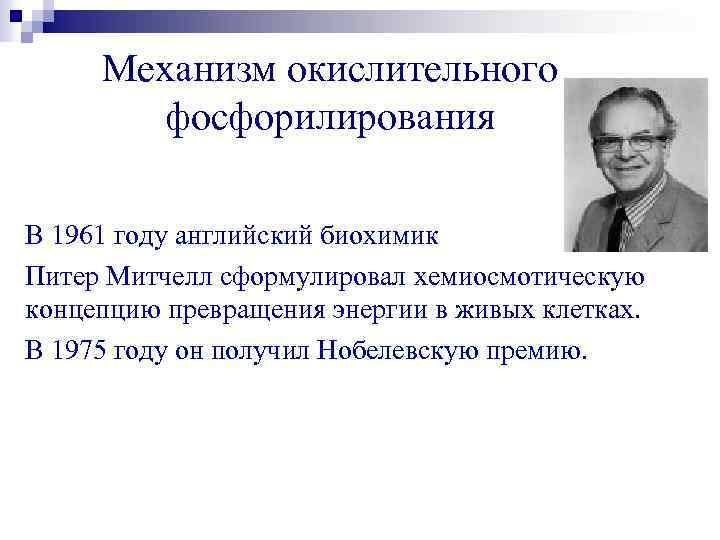 Механизм окислительного фосфорилирования

В 1961 году английский биохимик

Питер Митчелл сформулировал хемиосмотическую концепцию превращения энергии в живых клетках.

В 1975 году он получил Нобелевскую премию.